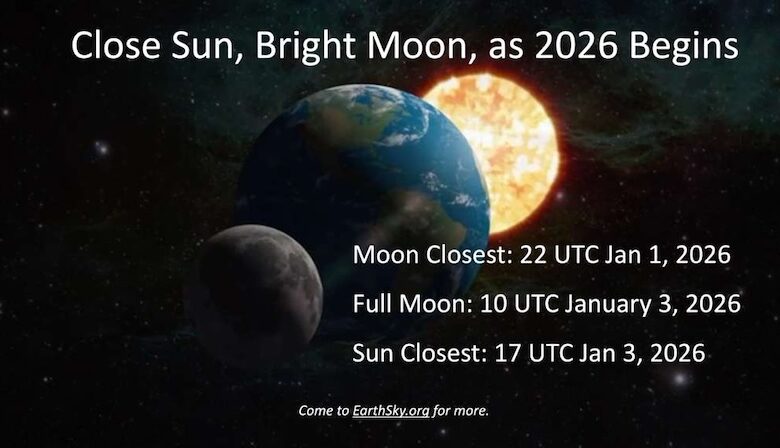 Close Sun, Bright Moon, as 2026 Begins

Moon Closest: 22 UTC Jan 1, 2026

Full Moon: 10 UTC January 3, 2026

Sun Closest: 17 UTC Jan 3, 2026

Come to EarthSky.org for more.